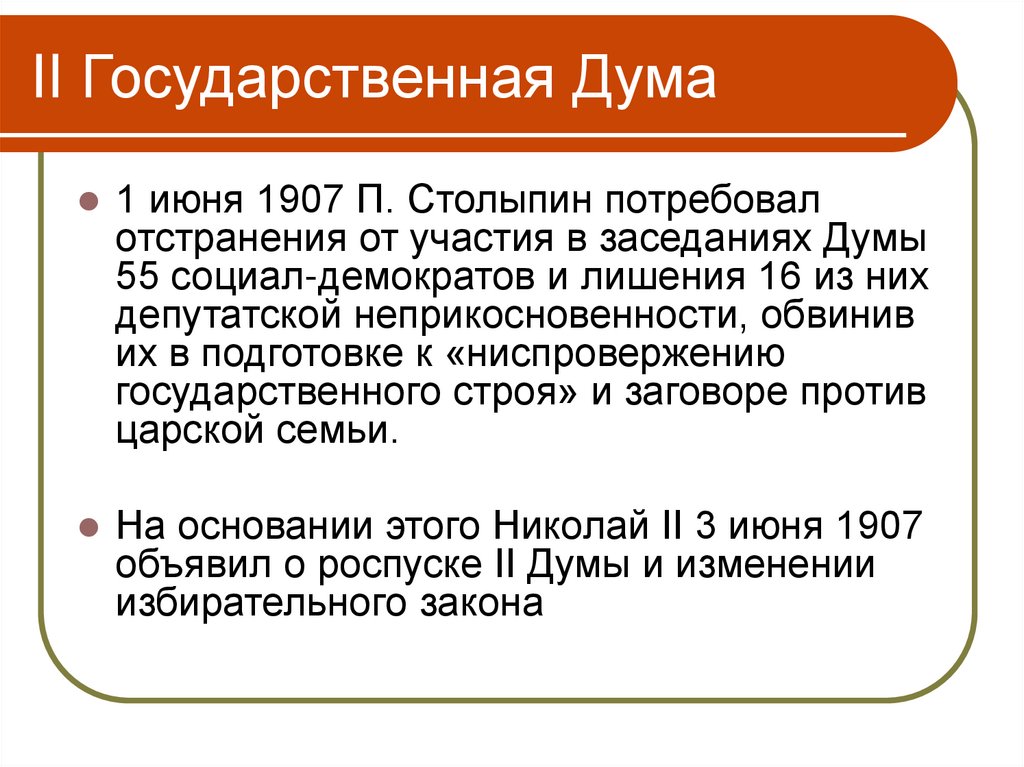 II Государственная Дума

1 июня 1907 П. Столыпин потребовал отстранения от участия в заседаниях Думы 55 социал-демократов и лишения 16 из них депутатской неприкосновенности, обвинив их в подготовке к «ниспровержению государственного строя» и заговоре против царской семьи.

На основании этого Николай II 3 июня 1907 объявил о роспуске II Думы и изменении избирательного закона